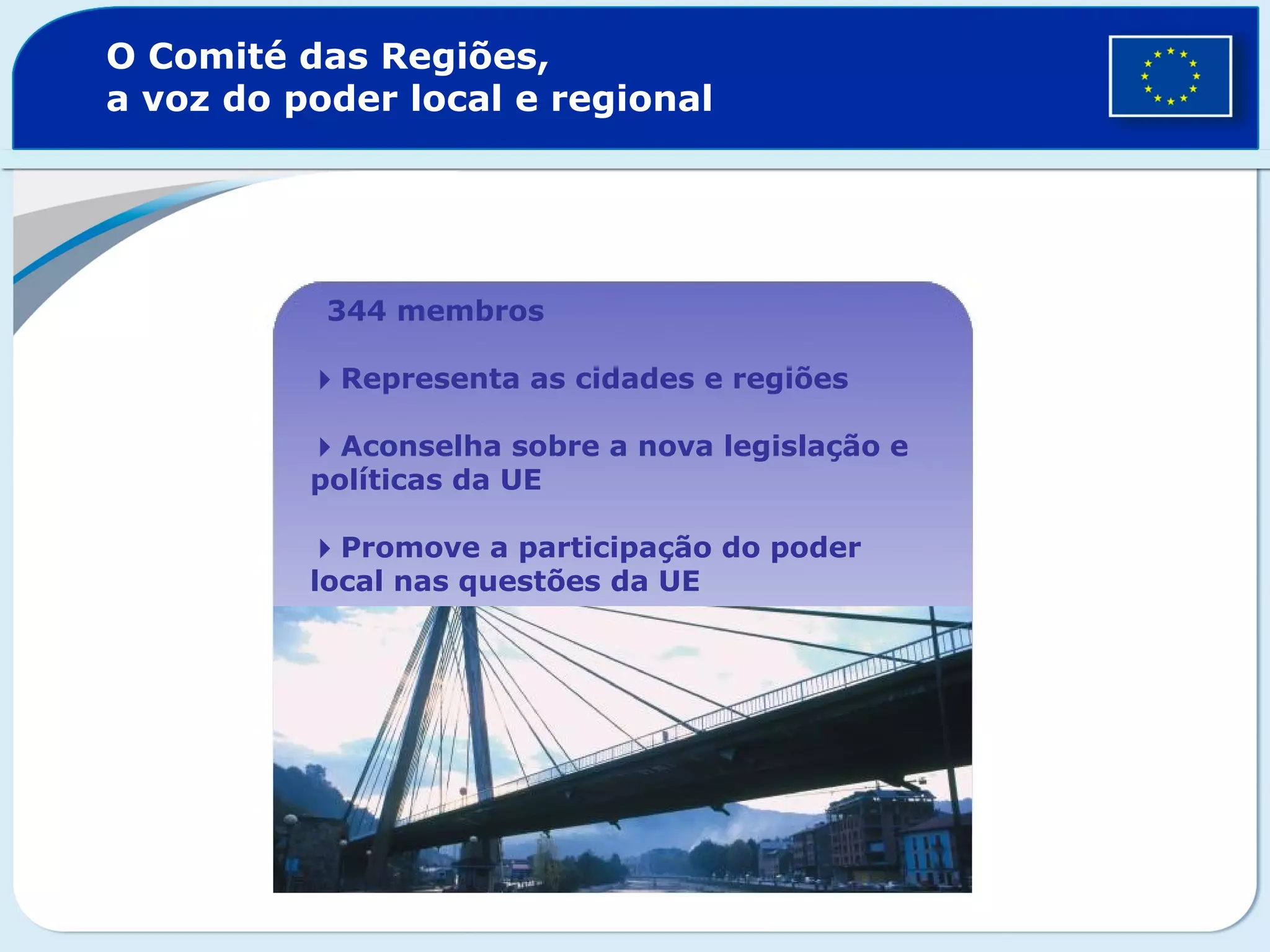 O Comité das Regiões,
a voz do poder local e regional

344 membros

Representa as cidades e regiões

Aconselha sobre a nova legislação e políticas da UE

Promove a participação do poder local nas questões da UE